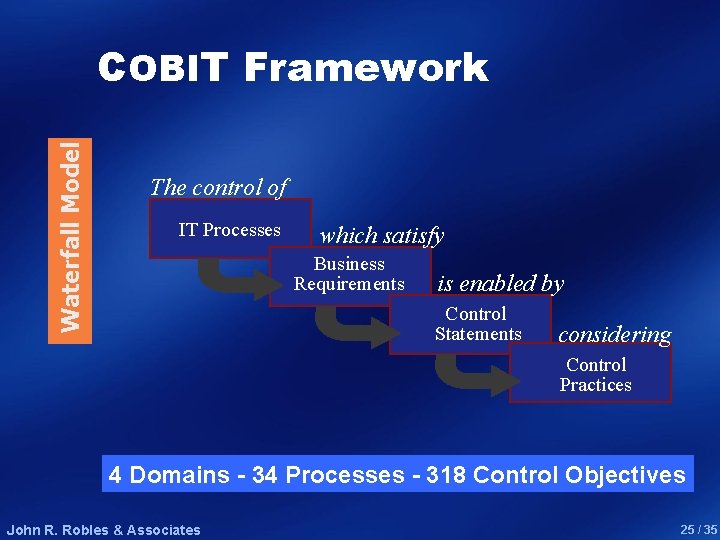 COBIT Framework

Waterfall Model

The control of

IT Processes

which satisfy

Business Requirements

is enabled by

Control Statements

considering

Control Practices

4 Domains - 34 Processes - 318 Control Objectives

John R. Robles & Associates

25 / 35